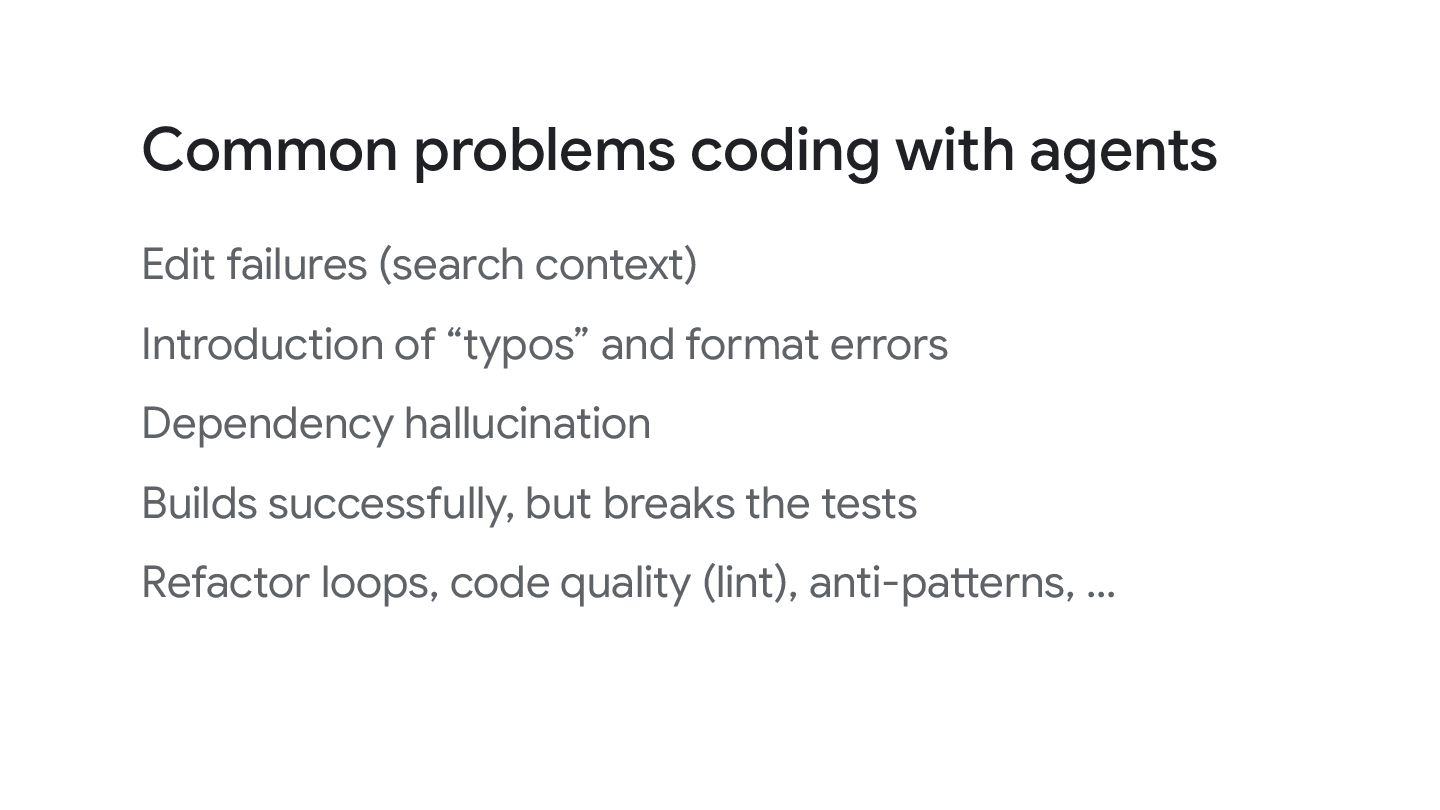 Common problems coding with agents

Edit failures (search context)

Introduction of “typos” and format errors

Dependency hallucination

Builds successfully, but breaks the tests

Refactor loops, code quality (lint), anti-patterns, ...